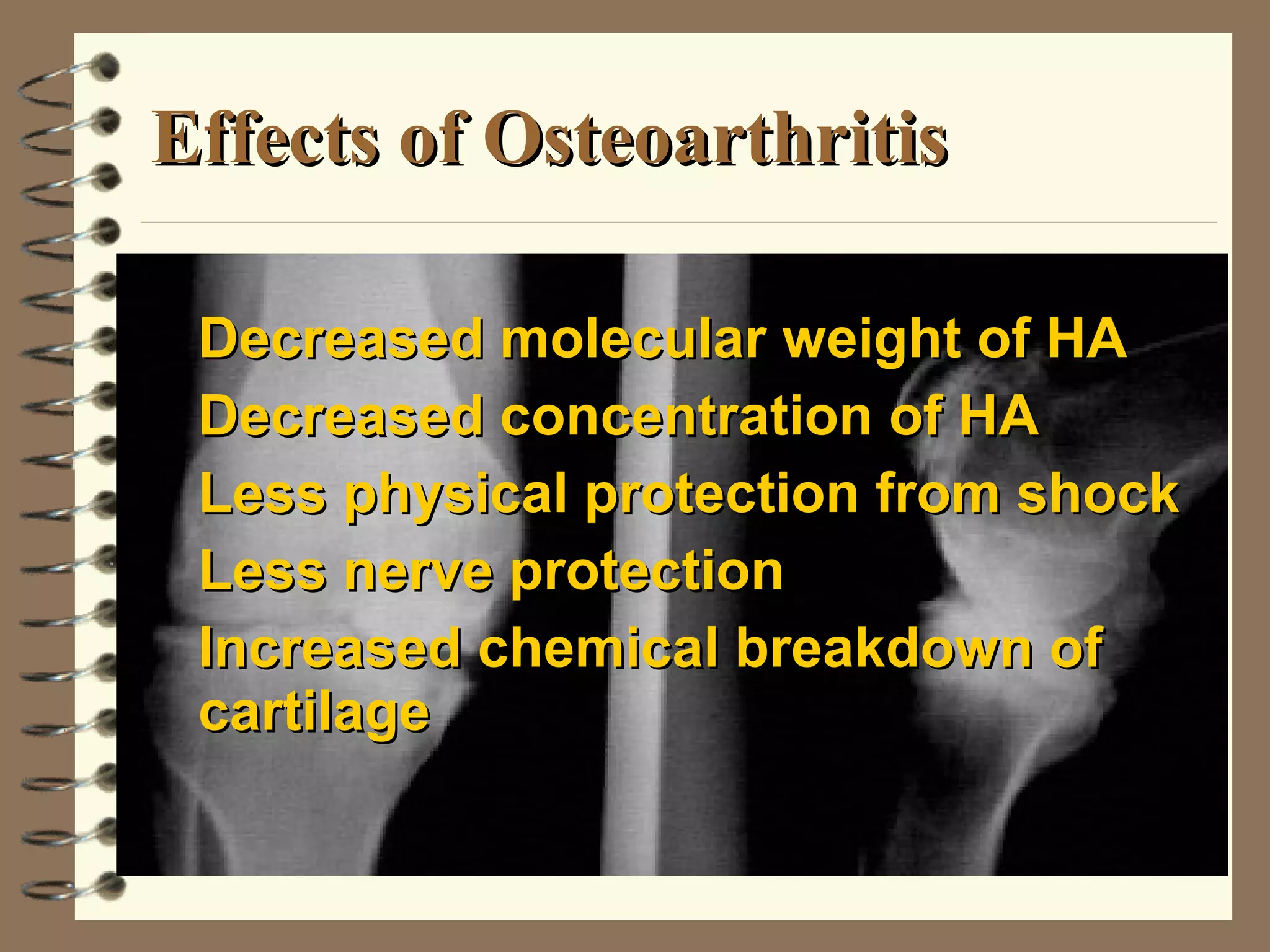 Effects of Osteoarthritis

Decreased molecular weight of HA

Decreased concentration of HA

Less physical protection from shock

Less nerve protection

Increased chemical breakdown of cartilage